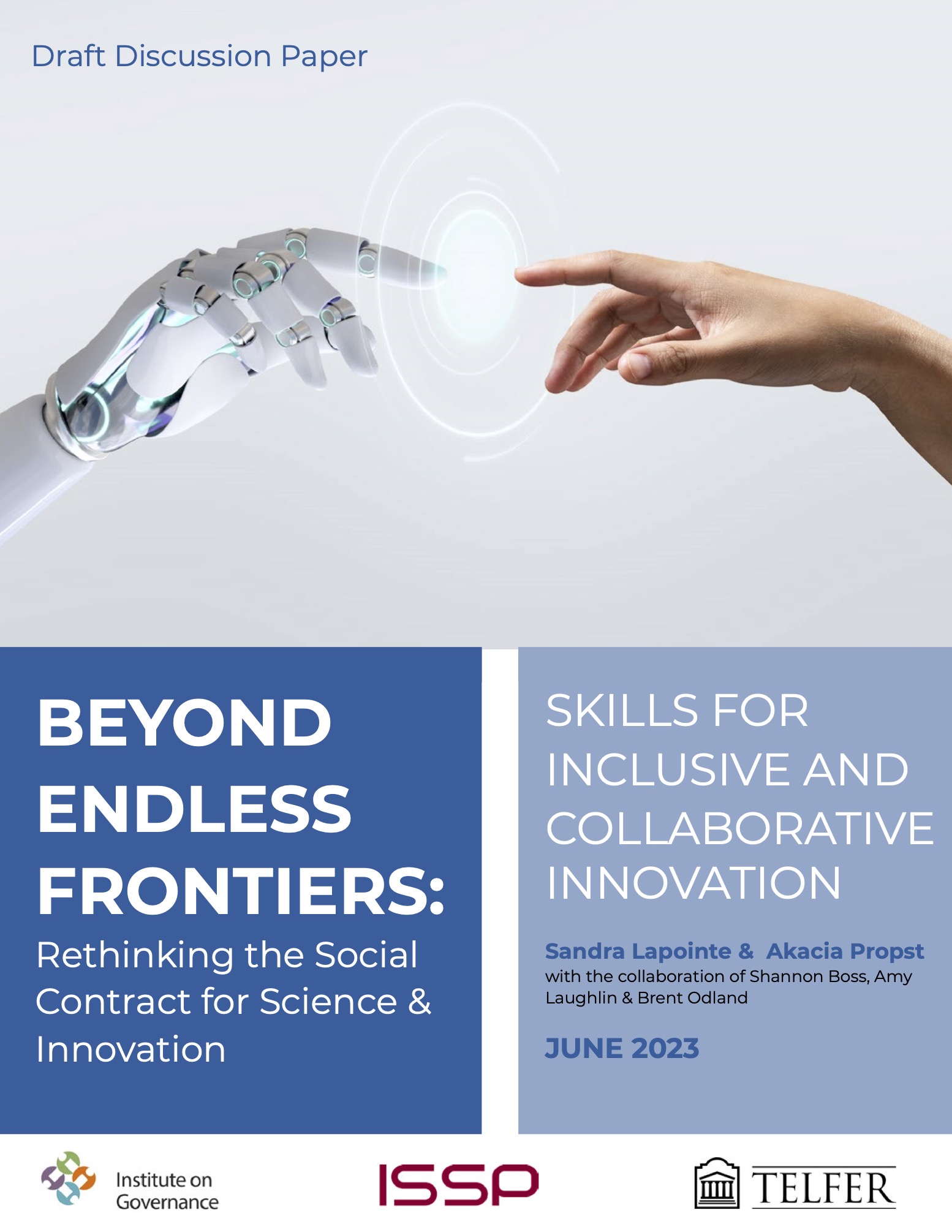 Draft Discussion Paper

BEYOND ENDLESS FRONTIERS:

Rethinking the Social Contract for Science & Innovation

SKILLS FOR INCLUSIVE AND COLLABORATIVE INNOVATION

Sandra Lapointe & Akacia Propst

with the collaboration of Shannon Boss, Amy Laughlin & Brent Odland

JUNE 2023

Institute on Governance

ISSP

TELFER